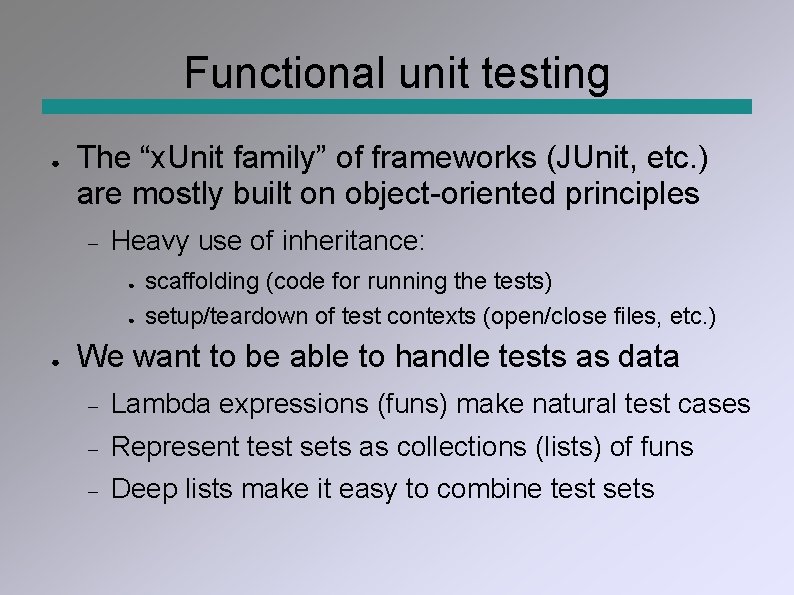 Functional unit testing

• The "xUnit family" of frameworks (JUnit, etc.) are mostly built on object-oriented principles

- Heavy use of inheritance:

• scaffolding (code for running the tests)

• setup/teardown of test contexts (open/close files, etc.)

• We want to be able to handle tests as data

- Lambda expressions (funs) make natural test cases

- Represent test sets as collections (lists) of funs

- Deep lists make it easy to combine test sets